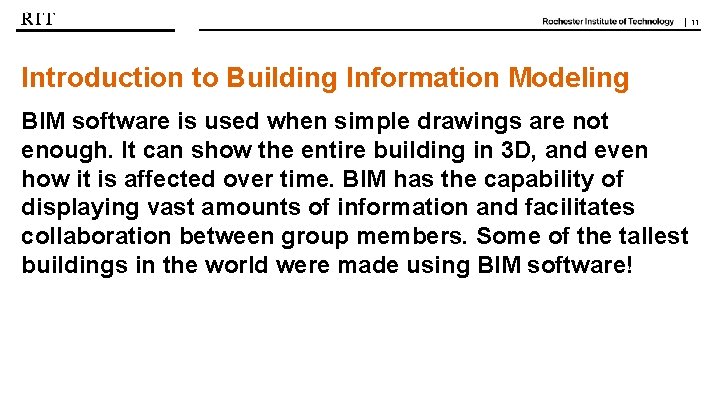 RIT

Rochester Institute of Technology | 11

Introduction to Building Information Modeling

BIM software is used when simple drawings are not enough. It can show the entire building in 3D, and even how it is affected over time. BIM has the capability of displaying vast amounts of information and facilitates collaboration between group members. Some of the tallest buildings in the world were made using BIM software!